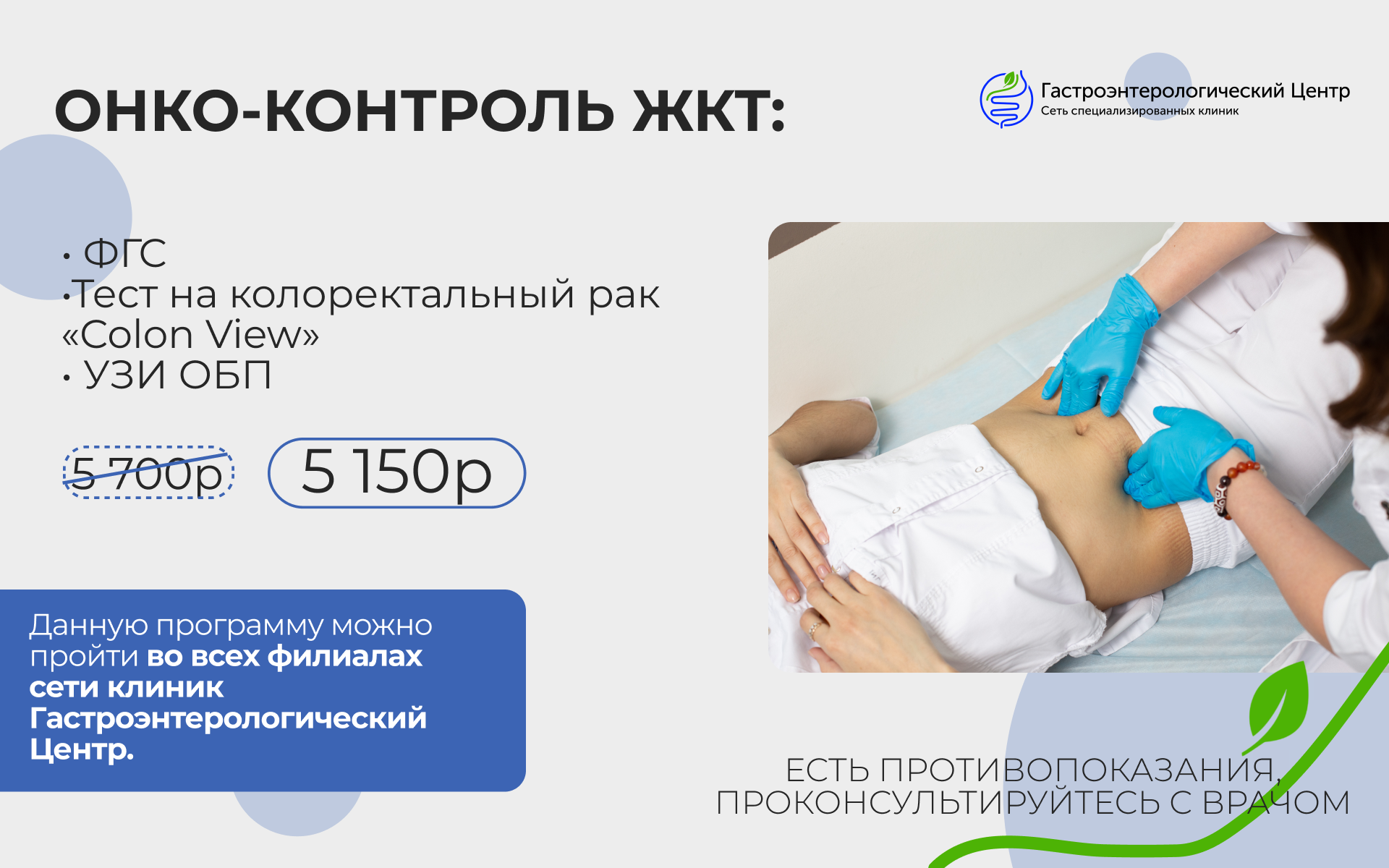 ОНКО-КОНТРОЛЬ ЖКТ:

Гастроэнтерологический Центр
Сеть специализированных клиник

• ФГС
•Тест на колоректальный рак «Colon View»
• УЗИ ОБП

5 700р

5 150р

Данную программу можно пройти во всех филиалах сети клиник Гастроэнтерологический Центр.

ЕСТЬ ПРОТИВОПОКАЗАНИЯ, ПРОКОНСУЛЬТИРУЙТЕСЬ С ВРАЧОМ